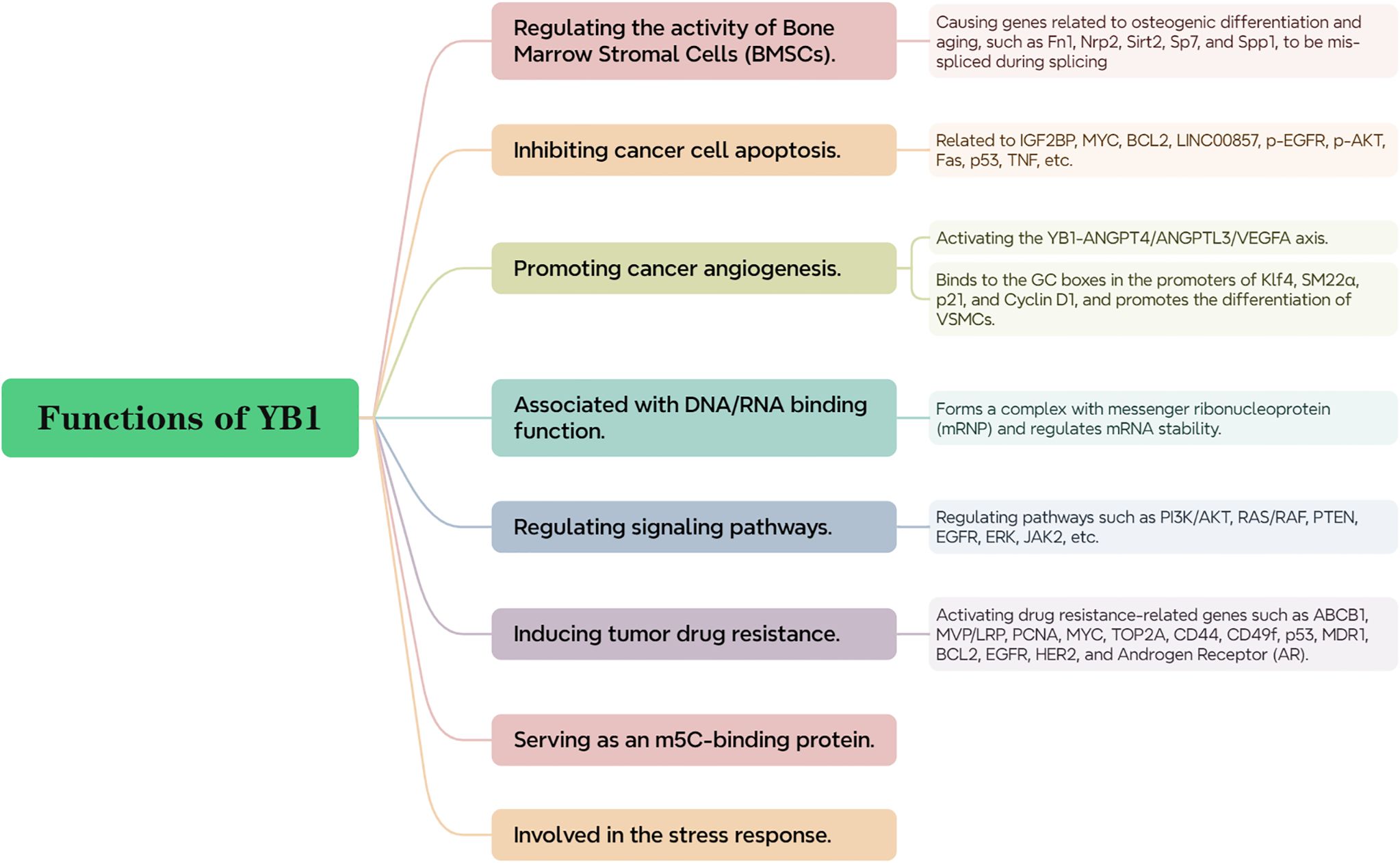 Functions of YB1

Regulating the activity of Bone Marrow Stromal Cells (BMSCs).

Causing genes related to osteogenic differentiation and aging, such as Fn1, Nrp2, Sirt2, Sp7, and Spp1, to be mis-spliced during splicing

Inhibiting cancer cell apoptosis.

Related to IGF2BP, MYC, BCL2, LINC00857, p-EGFR, p-AKT, Fas, p53, TNF, etc.

Promoting cancer angiogenesis.

Activating the YB1-ANGPT4/ANGPTL3/VEGFA axis.

Binds to the GC boxes in the promoters of Klf4, SM22α, p21, and Cyclin D1, and promotes the differentiation of VSMCs.

Associated with DNA/RNA binding function.

Forms a complex with messenger ribonucleoprotein (mRNP) and regulates mRNA stability.

Regulating signaling pathways.

Regulating pathways such as PI3K/AKT, RAS/RAF, PTEN, EGFR, ERK, JAK2, etc.

Inducing tumor drug resistance.

Activating drug resistance-related genes such as ABCB1, MVP/LRP, PCNA, MYC, TOP2A, CD44, CD49f, p53, MDR1, BCL2, EGFR, HER2, and Androgen Receptor (AR).

Serving as an m5C-binding protein.

Involved in the stress response.